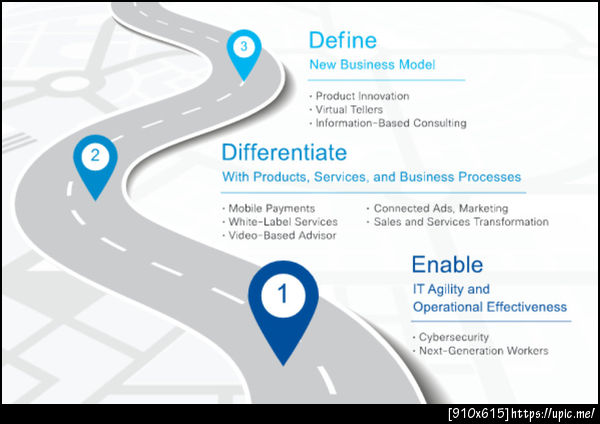 3

Define
New Business Model

· Product Innovation
· Virtual Tellers
· Information-Based Consulting

2

Differentiate
With Products, Services, and Business Processes

· Mobile Payments
· White-Label Services
· Video-Based Advisor

· Connected Ads, Marketing
· Sales and Services Transformation

1

Enable
IT Agility and Operational Effectiveness

· Cybersecurity
· Next-Generation Workers

[910x615] https://upic.me/